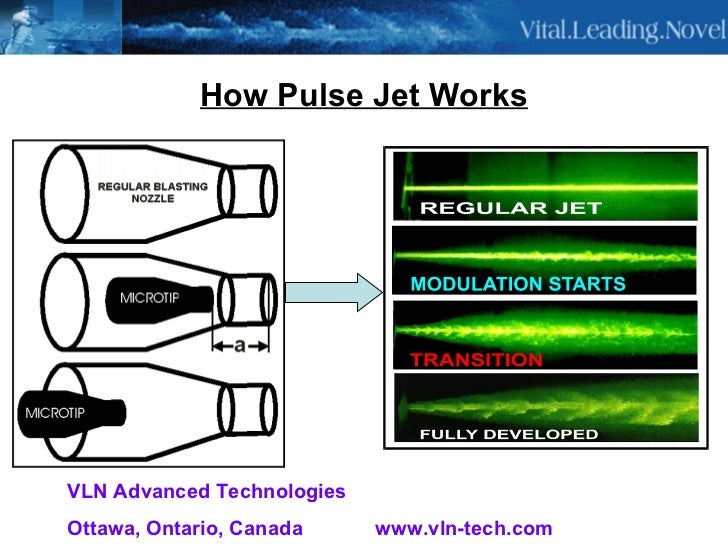 Vital.Leading.Novel

How Pulse Jet Works

REGULAR BLASTING NOZZLE

MICROTIP

a

MICROTIP

REGULAR JET

MODULATION STARTS

TRANSITION

FULLY DEVELOPED

VLN Advanced Technologies

Ottawa, Ontario, Canada www.vln-tech.com